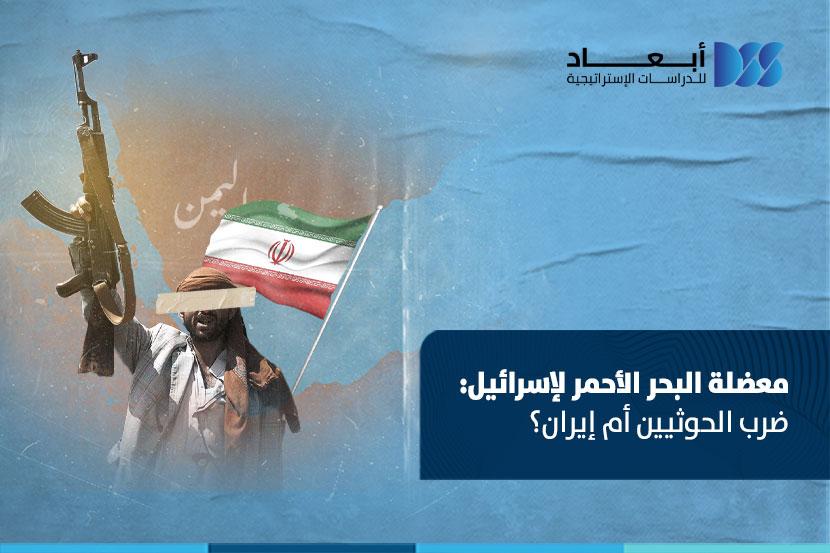 أبعاد
للدراسات الإستراتيجية

اليمن

معضلة البحر الأحمر لإسرائيل:
ضرب الحوثيين أم إيران؟